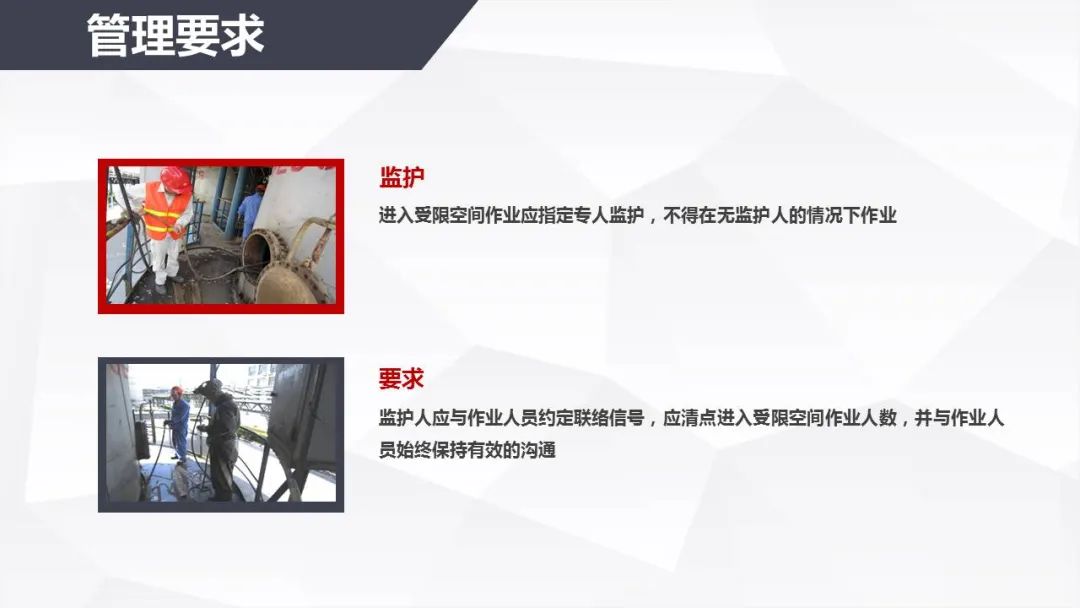 管理要求

监护

进入受限空间作业应指定专人监护，不得在无监护人的情况下作业

要求

监护人应与作业人员约定联络信号，应清点进入受限空间作业人数，并与作业人员始终保持有效的沟通